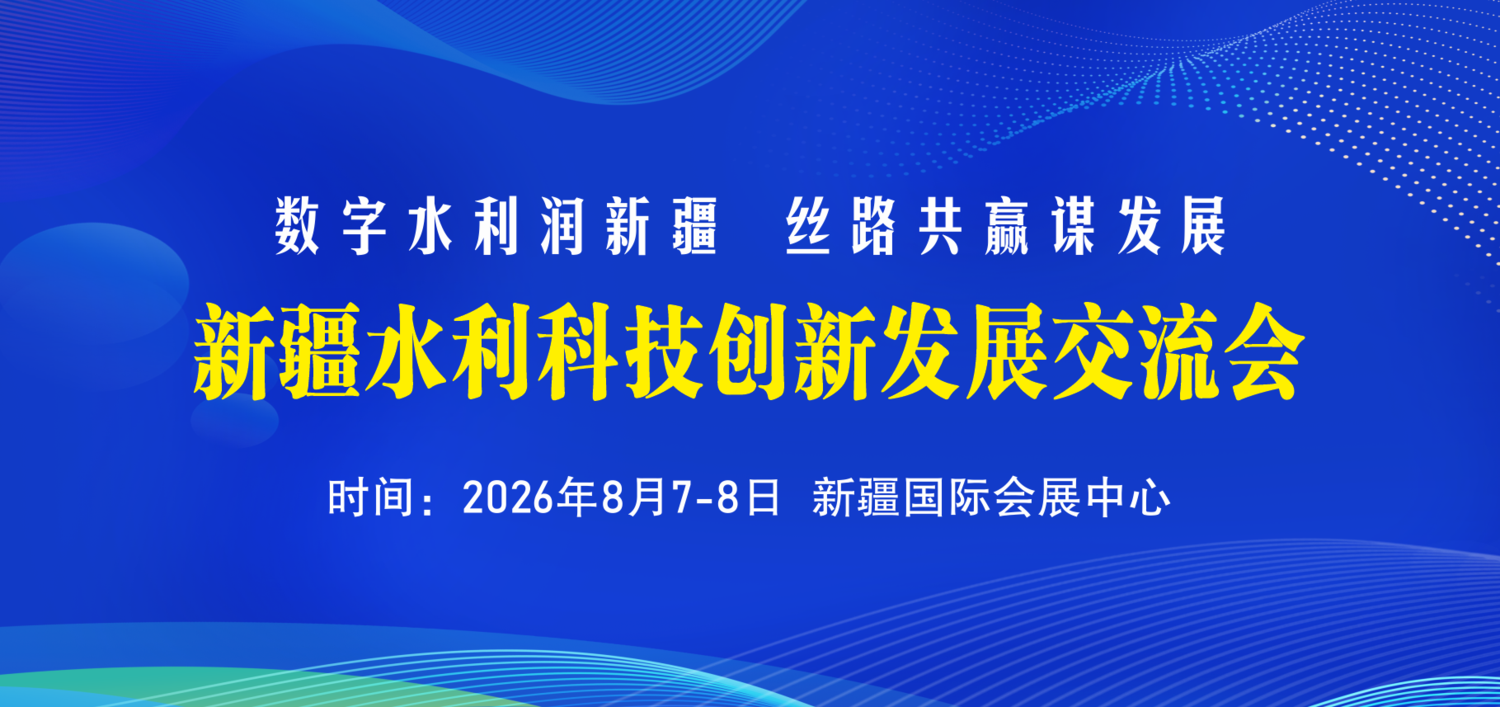 数字水利润新疆 丝路共赢谋发展

新疆水利科技创新发展交流会

时间：2026年8月7-8日 新疆国际会展中心